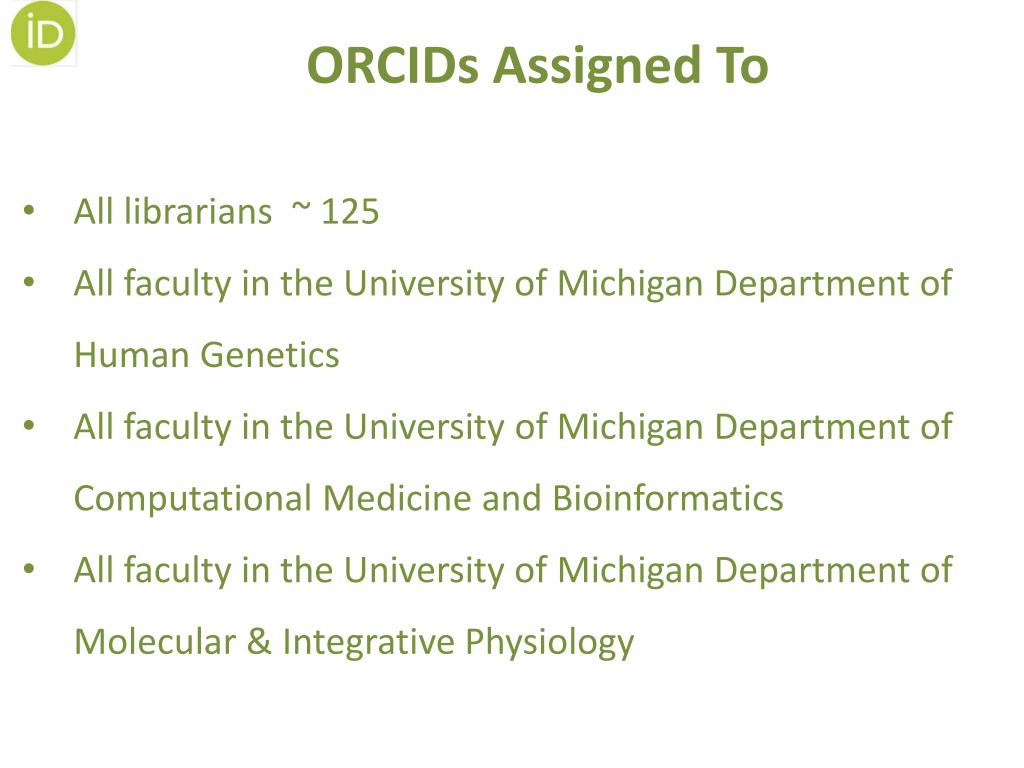 iD

ORCIDs Assigned To

• All librarians ~ 125
• All faculty in the University of Michigan Department of Human Genetics
• All faculty in the University of Michigan Department of Computational Medicine and Bioinformatics
• All faculty in the University of Michigan Department of Molecular & Integrative Physiology